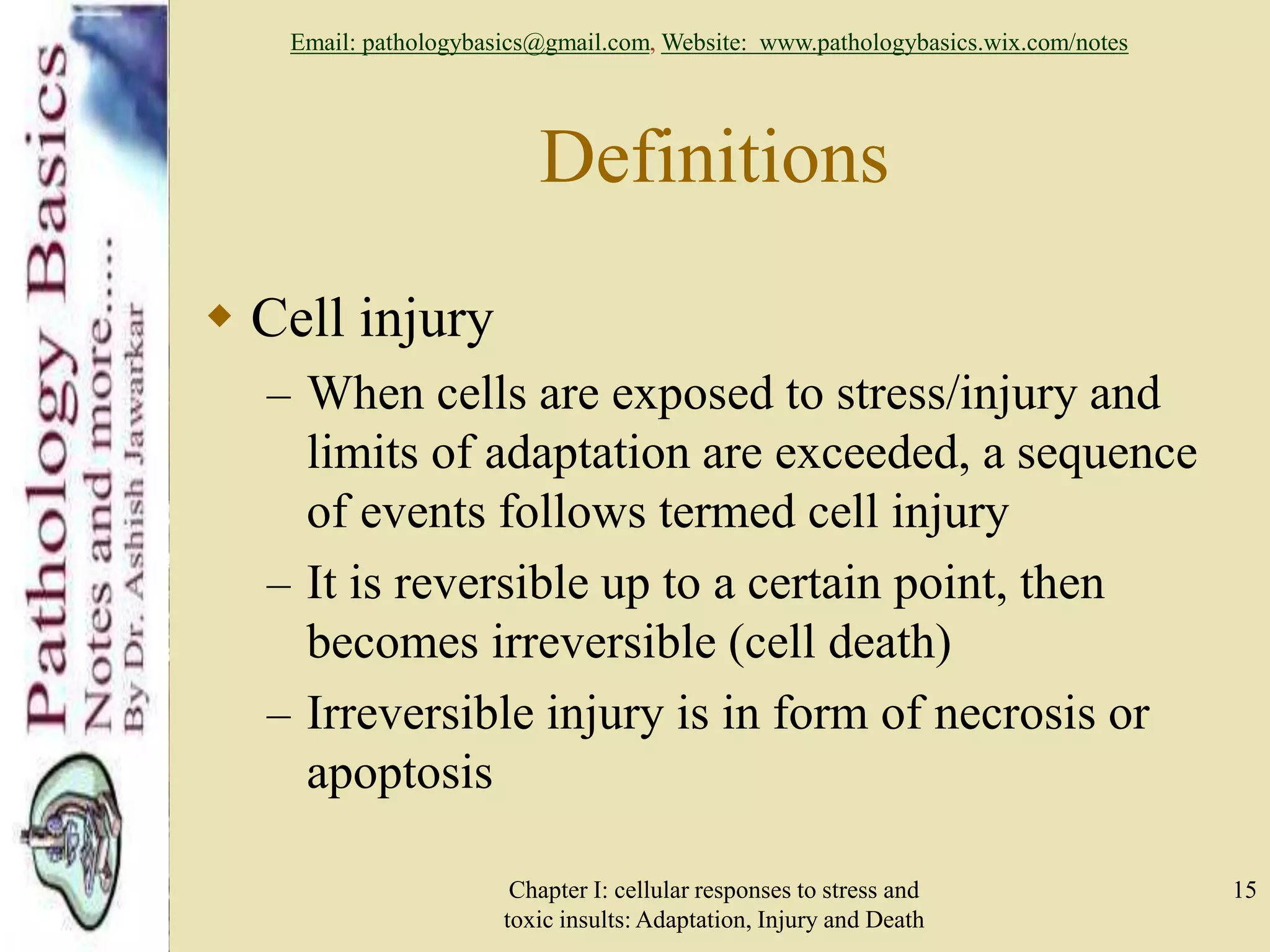 Pathology Basics
Notes and more.....
By Dr. Ashish Jawarkar

Email: pathologybasics@gmail.com, Website: www.pathologybasics.wix.com/notes

Definitions

◆ Cell injury
– When cells are exposed to stress/injury and limits of adaptation are exceeded, a sequence of events follows termed cell injury
– It is reversible up to a certain point, then becomes irreversible (cell death)
– Irreversible injury is in form of necrosis or apoptosis

Chapter I: cellular responses to stress and toxic insults: Adaptation, Injury and Death

15